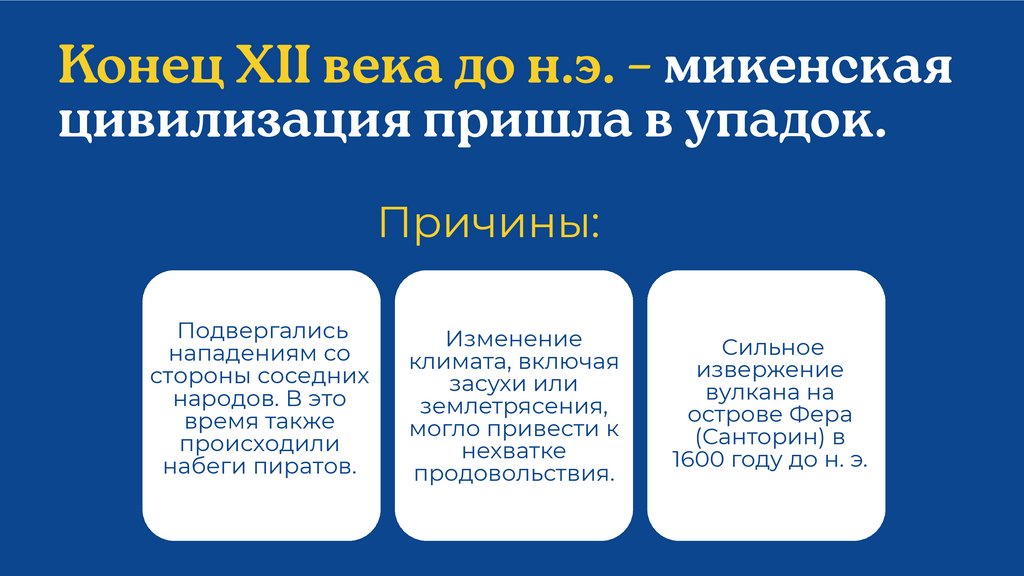 Конец XII века до н.э. – микенская цивилизация пришла в упадок.

Причины:

Подвергались нападениям со стороны соседних народов. В это время также происходили набеги пиратов.

Изменение климата, включая засухи или землетрясения, могло привести к нехватке продовольствия.

Сильное извержение вулкана на острове Фера (Санторин) в 1600 году до н. э.